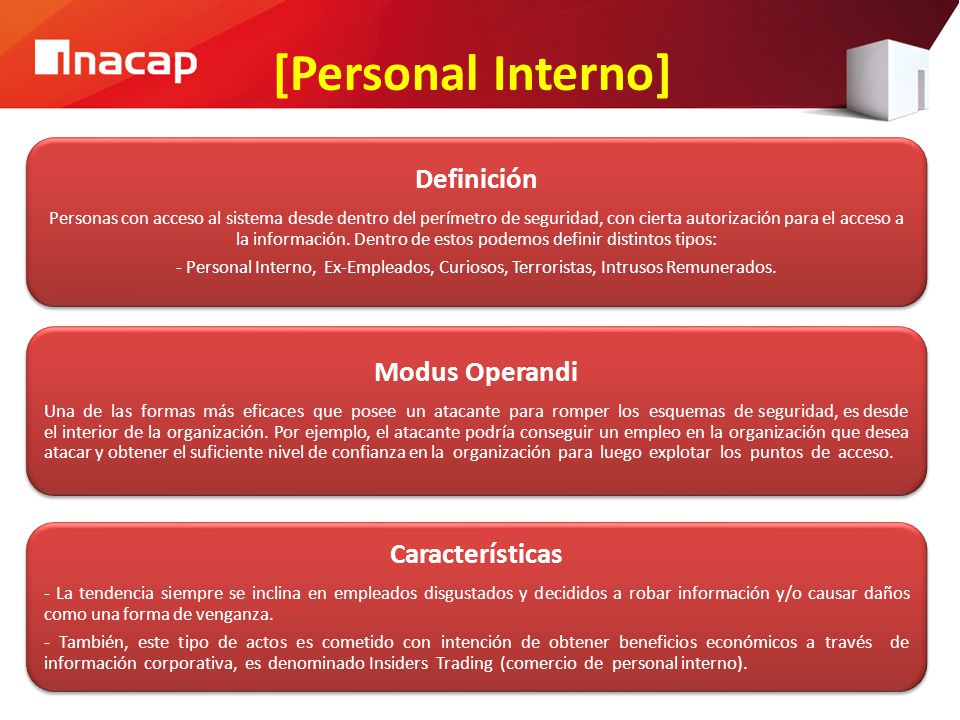 inacap

[Personal Interno]

Definición

Personas con acceso al sistema desde dentro del perímetro de seguridad, con cierta autorización para el acceso a la información. Dentro de estos podemos definir distintos tipos:

- Personal Interno, Ex-Empleados, Curiosos, Terroristas, Intrusos Remunerados.

Modus Operandi

Una de las formas más eficaces que posee un atacante para romper los esquemas de seguridad, es desde el interior de la organización. Por ejemplo, el atacante podría conseguir un empleo en la organización que desea atacar y obtener el suficiente nivel de confianza en la organización para luego explotar los puntos de acceso.

Características

- La tendencia siempre se inclina en empleados disgustados y decididos a robar información y/o causar daños como una forma de venganza.

- También, este tipo de actos es cometido con intención de obtener beneficios económicos a través de información corporativa, es denominado Insiders Trading (comercio de personal interno).